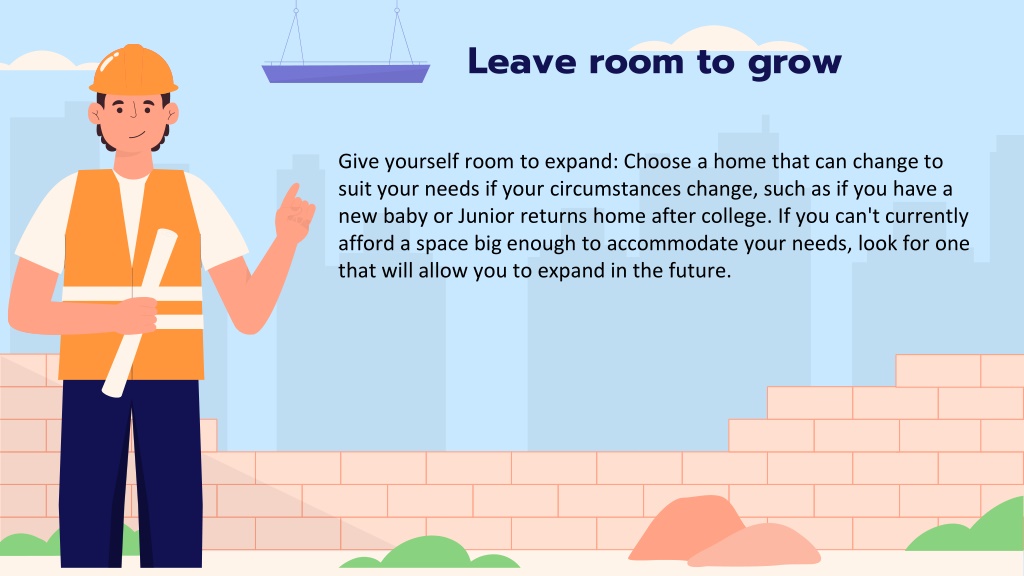 Leave room to grow

Give yourself room to expand: Choose a home that can change to suit your needs if your circumstances change, such as if you have a new baby or Junior returns home after college. If you can't currently afford a space big enough to accommodate your needs, look for one that will allow you to expand in the future.